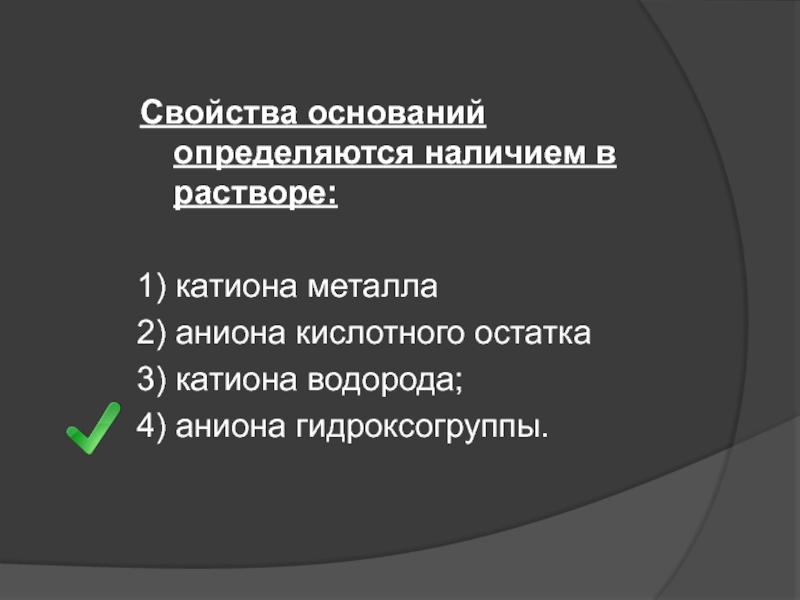 Свойства оснований определяются наличием в растворе:

1) катиона металла
2) аниона кислотного остатка
3) катиона водорода;
4) аниона гидроксогруппы.